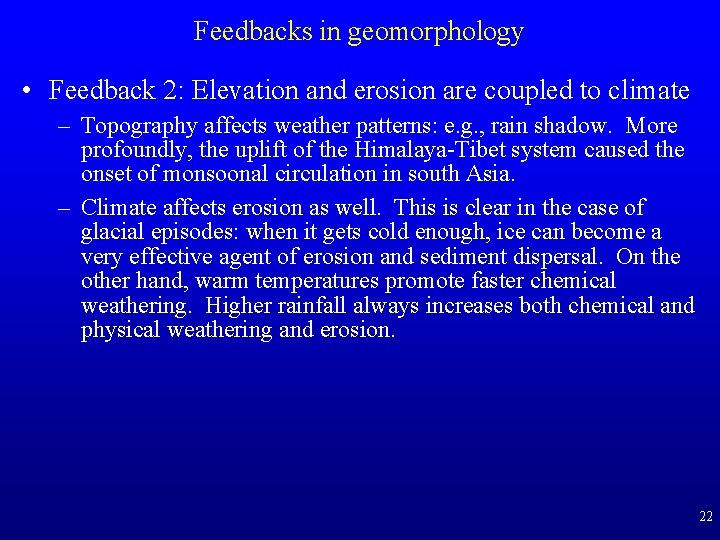 Feedbacks in geomorphology

• Feedback 2: Elevation and erosion are coupled to climate

– Topography affects weather patterns: e.g., rain shadow. More profoundly, the uplift of the Himalaya-Tibet system caused the onset of monsoonal circulation in south Asia.

– Climate affects erosion as well. This is clear in the case of glacial episodes: when it gets cold enough, ice can become a very effective agent of erosion and sediment dispersal. On the other hand, warm temperatures promote faster chemical weathering. Higher rainfall always increases both chemical and physical weathering and erosion.

22